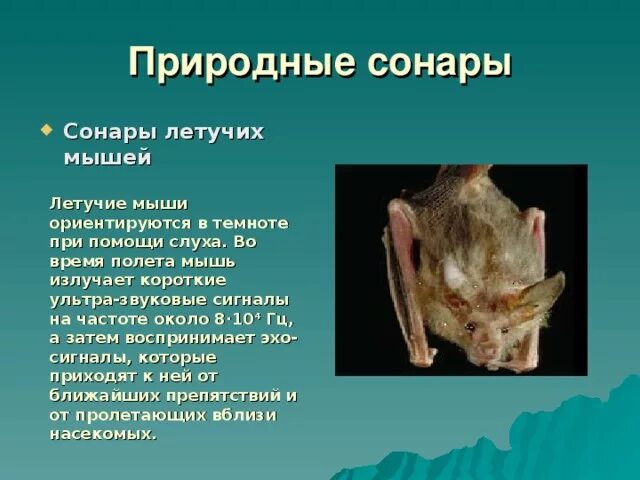 Природные сонары

Сонары летучих мышей

Летучие мыши ориентируются в темноте при помощи слуха. Во время полета мышь излучает короткие ультра-звуковые сигналы на частоте около $8 \cdot 10^4$ Гц, а затем воспринимает эхо-сигналы, которые приходят к ней от ближайших препятствий и от пролетающих вблизи насекомых.